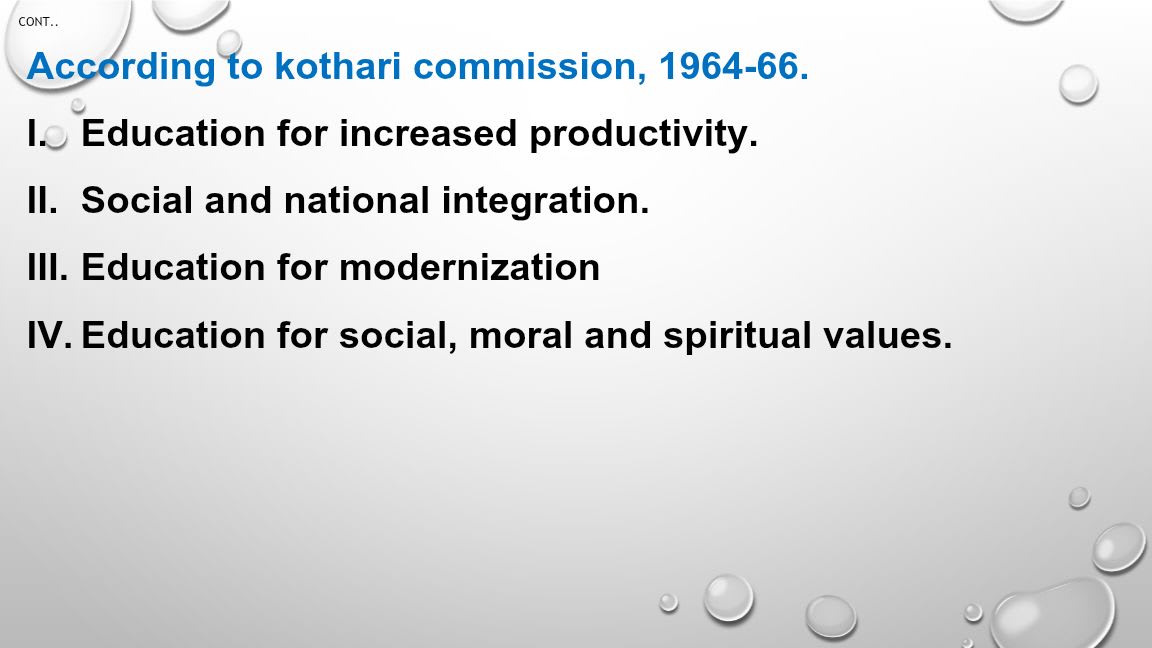 CONT..

According to kothari commission, 1964-66.

I. Education for increased productivity.

II. Social and national integration.

III. Education for modernization

IV. Education for social, moral and spiritual values.